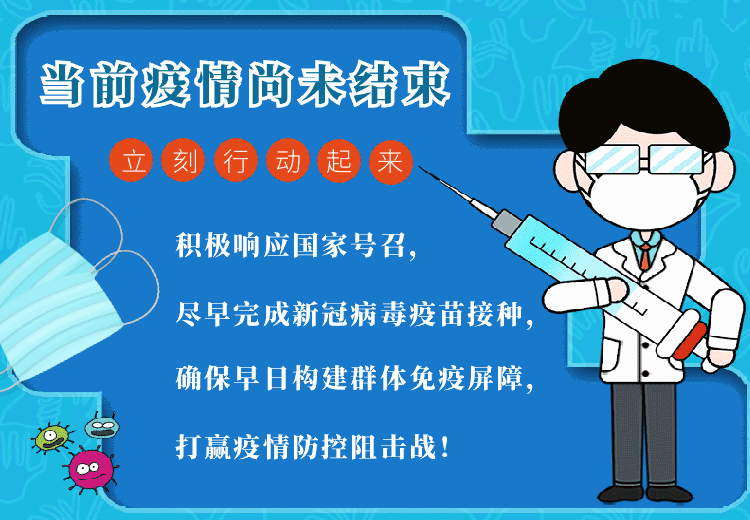 当前疫情尚未结束

立刻行动起来

积极响应国家号召，

尽早完成新冠病毒疫苗接种，

确保早日构建群体免疫屏障，

打赢疫情防控阻击战！